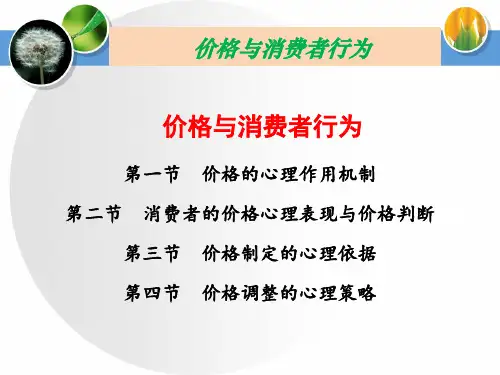 价格与消费者行为

价格与消费者行为

第一节　价格的心理作用机制

第二节　消费者的价格心理表现与价格判断

第三节　价格制定的心理依据

第四节　价格调整的心理策略